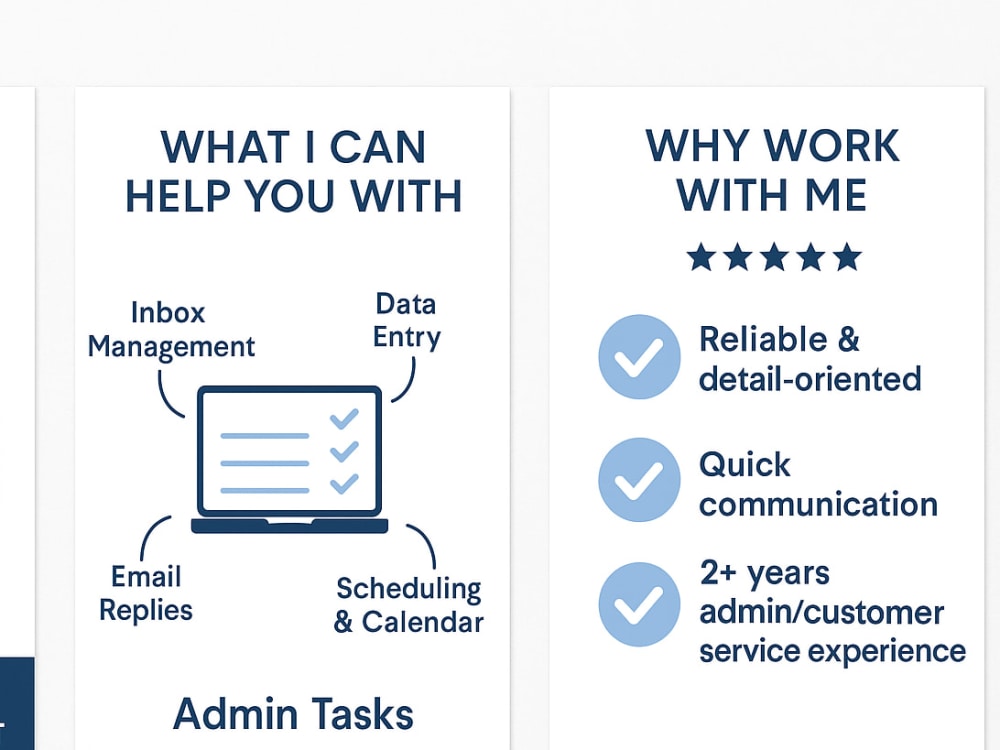 WHAT I CAN HELP YOU WITH

Inbox Management

Data Entry

Email Replies

Scheduling & Calendar

Admin Tasks

WHY WORK WITH ME

★★★★★

Reliable & detail-oriented

Quick communication

2+ years admin/customer service experience